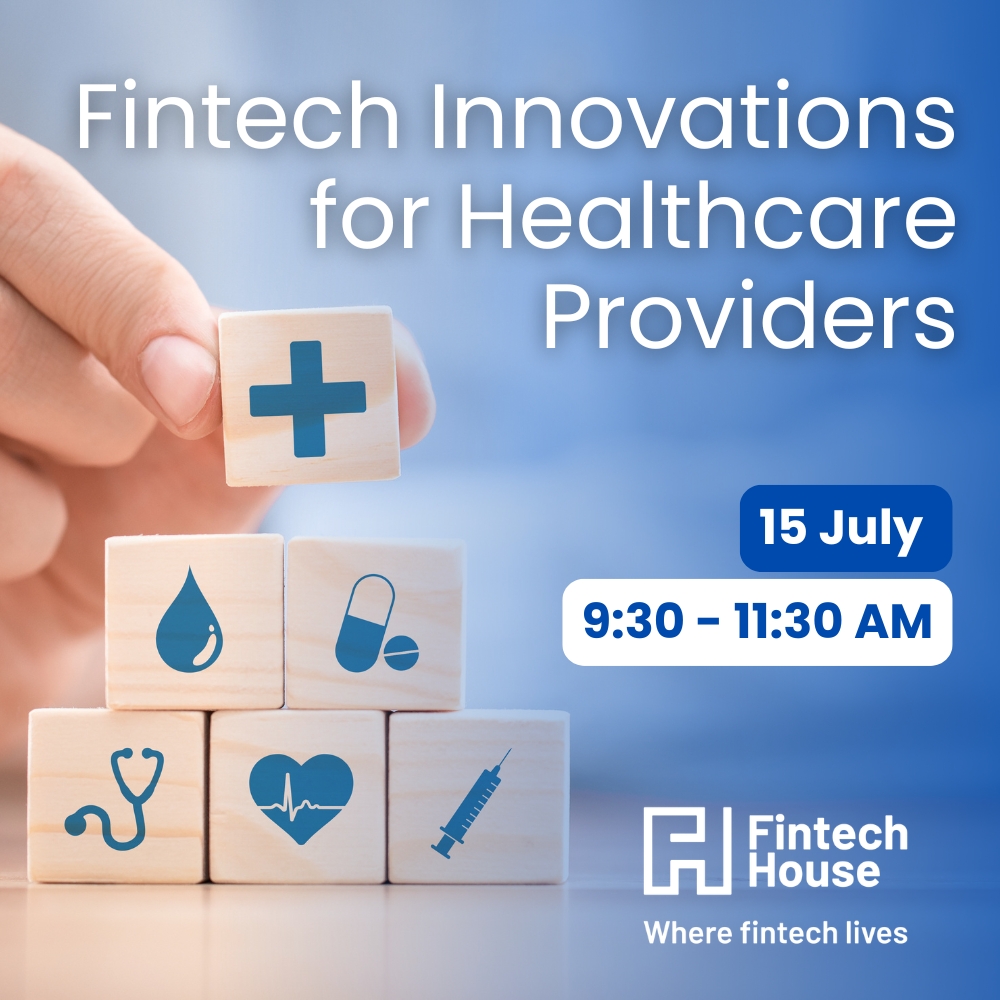 Fintech Innovations for Healthcare Providers

15 July

9:30 - 11:30 AM

Fintech House

Where fintech lives